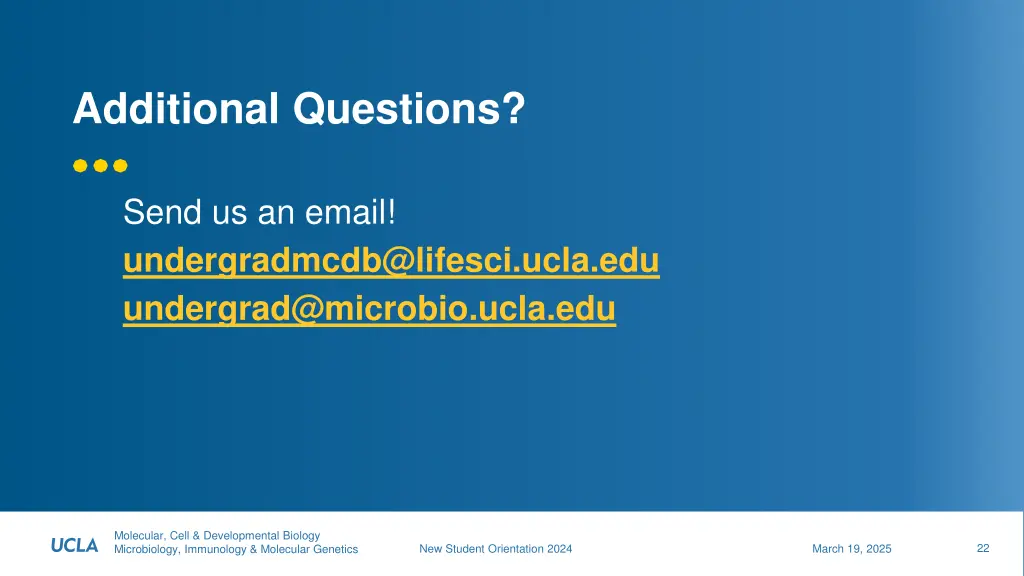 Additional Questions?

Send us an email!
undergradmcdb@lifesci.ucla.edu
undergrad@microbio.ucla.edu

UCLA Molecular, Cell & Developmental Biology
Microbiology, Immunology & Molecular Genetics

New Student Orientation 2024

March 19, 2025

22